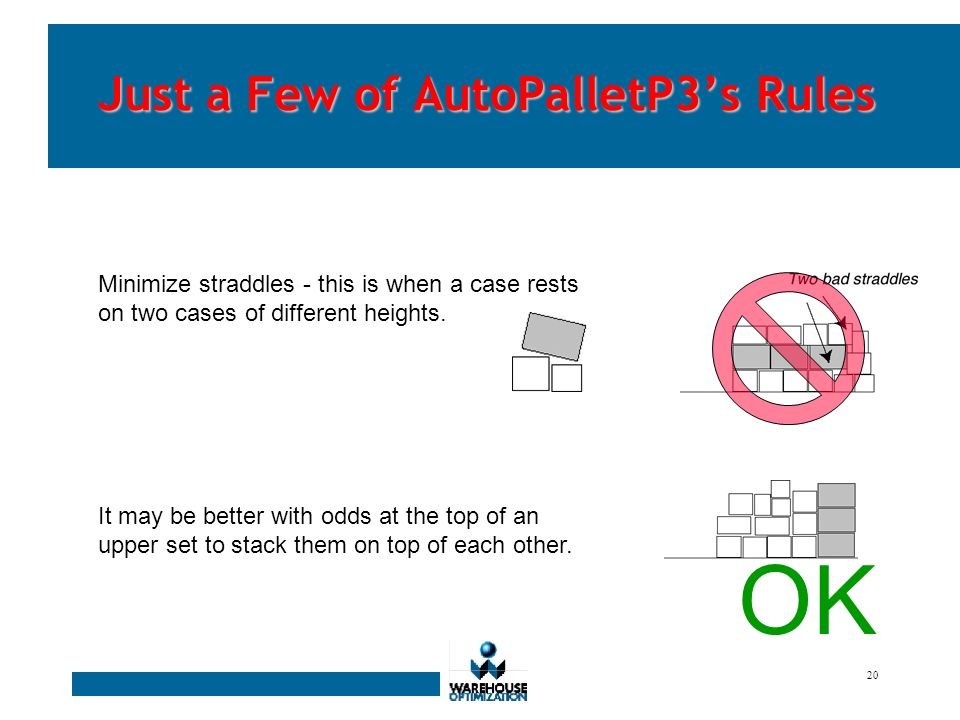 Just a Few of AutoPalletP3's Rules

Minimize straddles - this is when a case rests on two cases of different heights.

Two bad straddles

It may be better with odds at the top of an upper set to stack them on top of each other.

OK

WAREHOUSE OPTIMIZATION

20